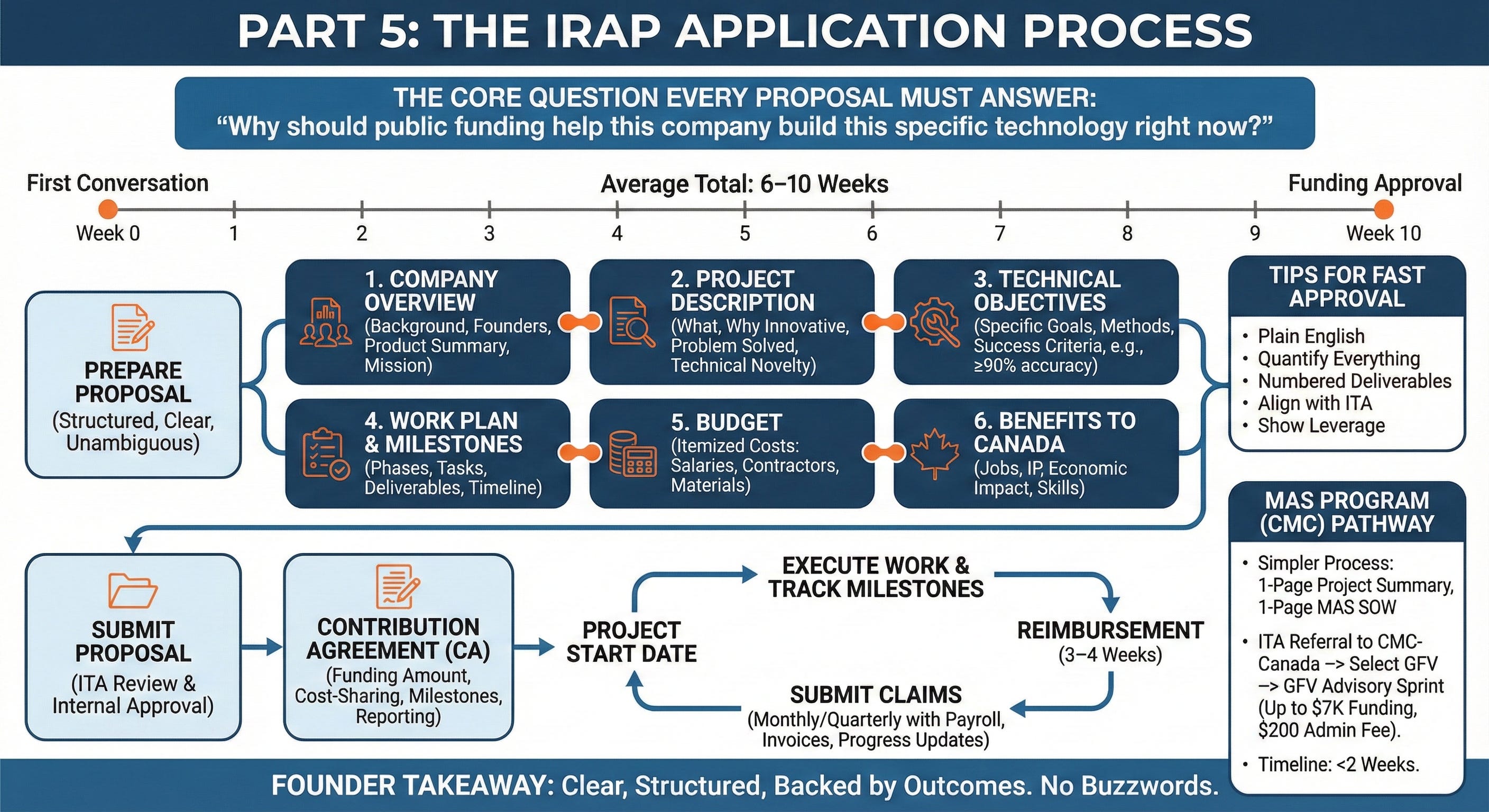 PART 5: THE IRAP APPLICATION PROCESS

THE CORE QUESTION EVERY PROPOSAL MUST ANSWER:
“Why should public funding help this company build this specific technology right now?”

First Conversation
Average Total: 6–10 Weeks
Funding Approval

Week 0 1 2 3 4 5 6 7 8 9 Week 10

PREPARE PROPOSAL
(Structured, Clear, Unambiguous)

1. COMPANY OVERVIEW
(Background, Founders, Product Summary, Mission)

2. PROJECT DESCRIPTION
(What, Why Innovative, Problem Solved, Technical Novelty)

3. TECHNICAL OBJECTIVES
(Specific Goals, Methods, Success Criteria, e.g., ≥90% accuracy)

4. WORK PLAN & MILESTONES
(Phases, Tasks, Deliverables, Timeline)

5. BUDGET
(Itemized Costs: Salaries, Contractors, Materials)

6. BENEFITS TO CANADA
(Jobs, IP, Economic Impact, Skills)

TIPS FOR FAST APPROVAL
• Plain English
• Quantify Everything
• Numbered Deliverables
• Align with ITA
• Show Leverage

MAS PROGRAM (CMC) PATHWAY
• Simpler Process: 1-Page Project Summary, 1-Page MAS SOW
• ITA Referral to CMC-Canada –> Select GFV –> GFV Advisory Sprint (Up to $7K Funding, $200 Admin Fee).
• Timeline: <2 Weeks.

SUBMIT PROPOSAL
(ITA Review & Internal Approval)

CONTRIBUTION AGREEMENT (CA)
(Funding Amount, Cost-Sharing, Milestones, Reporting)

PROJECT START DATE

EXECUTE WORK & TRACK MILESTONES

REIMBURSEMENT
(3–4 Weeks)

SUBMIT CLAIMS
(Monthly/Quarterly with Payroll, Invoices, Progress Updates)

FOUNDER TAKEAWAY: Clear, Structured, Backed by Outcomes. No Buzzwords.